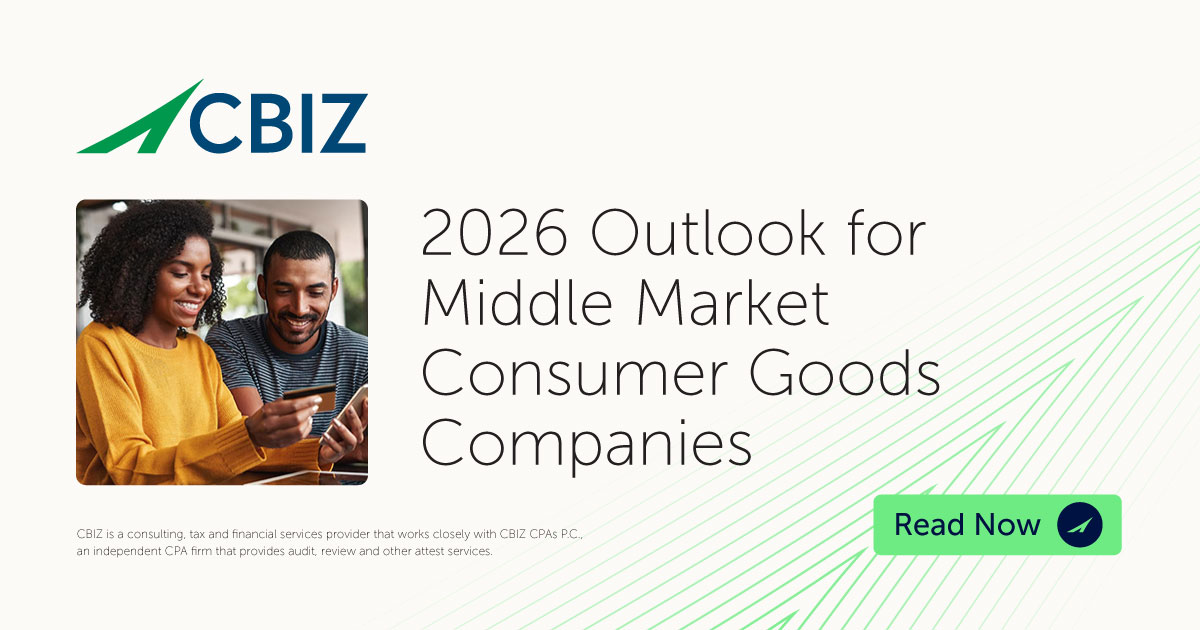 CBIZ

2026 Outlook for Middle Market Consumer Goods Companies

CBIZ is a consulting, tax and financial services provider that works closely with CBIZ CPAs P.C., an independent CPA firm that provides audit, review and other attest services.

Read Now